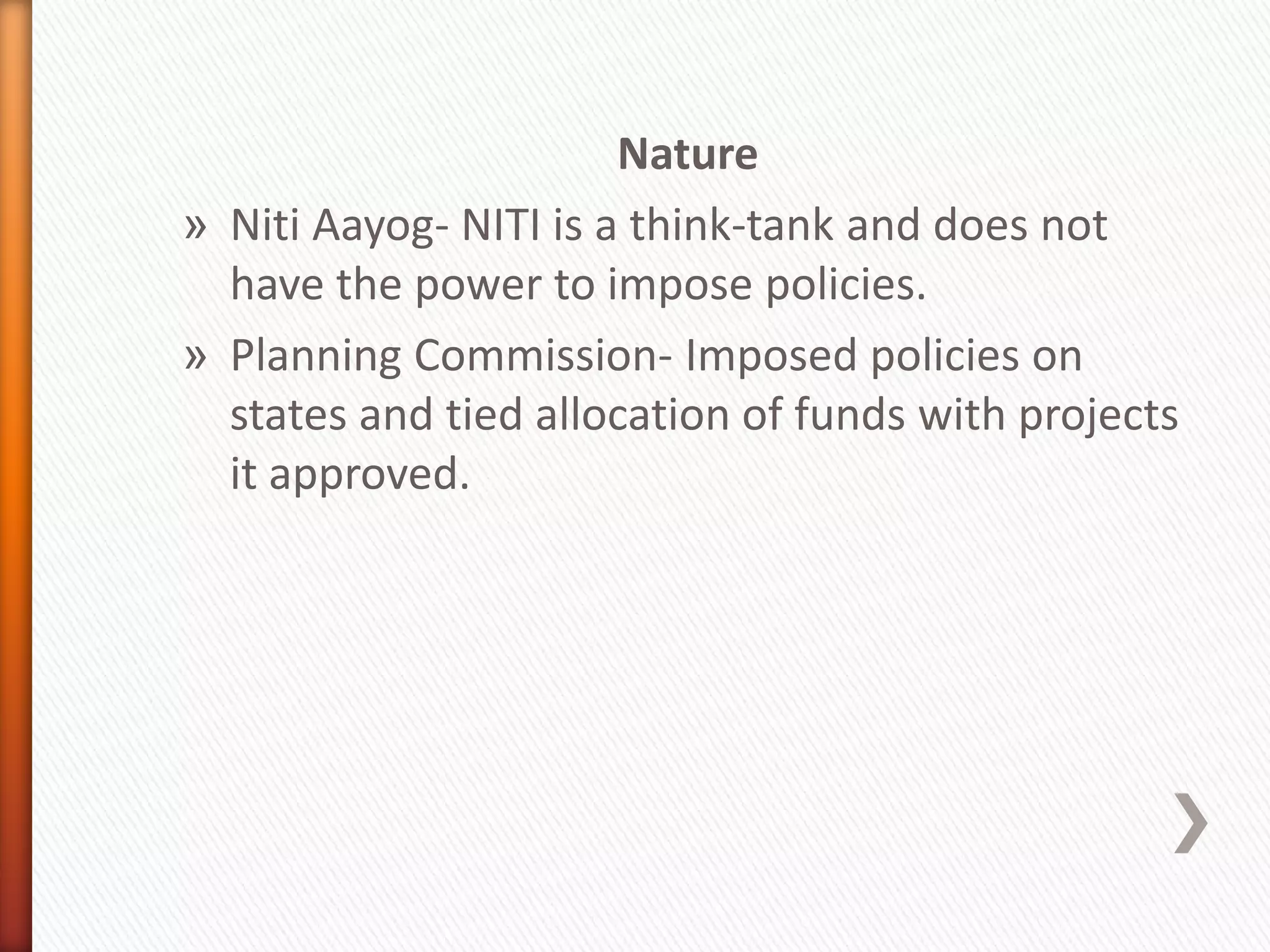 Nature

» Niti Aayog- NITI is a think-tank and does not have the power to impose policies.

» Planning Commission- Imposed policies on states and tied allocation of funds with projects it approved.